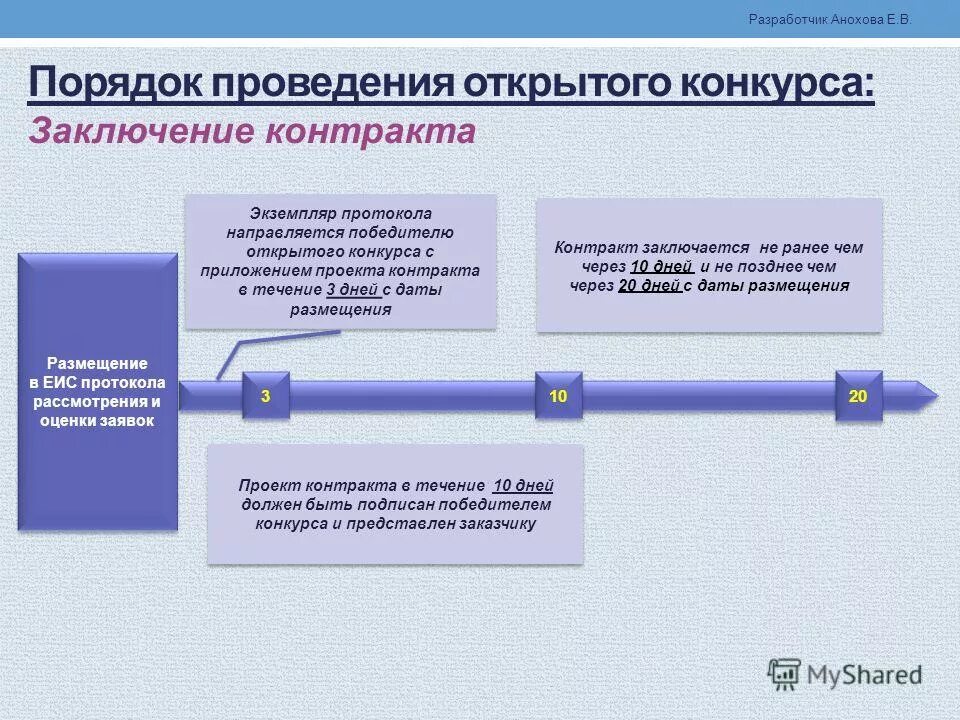 Разработчик Анохова Е.В.

Порядок проведения открытого конкурса:

Заключение контракта

Экземпляр протокола направляется победителю открытого конкурса с приложением проекта контракта в течение 3 дней с даты размещения

Контракт заключается не ранее чем через 10 дней и не позднее чем через 20 дней с даты размещения

Размещение в ЕИС протокола рассмотрения и оценки заявок

3

10

20

Проект контракта в течение 10 дней должен быть подписан победителем конкурса и представлен заказчику

MyShared